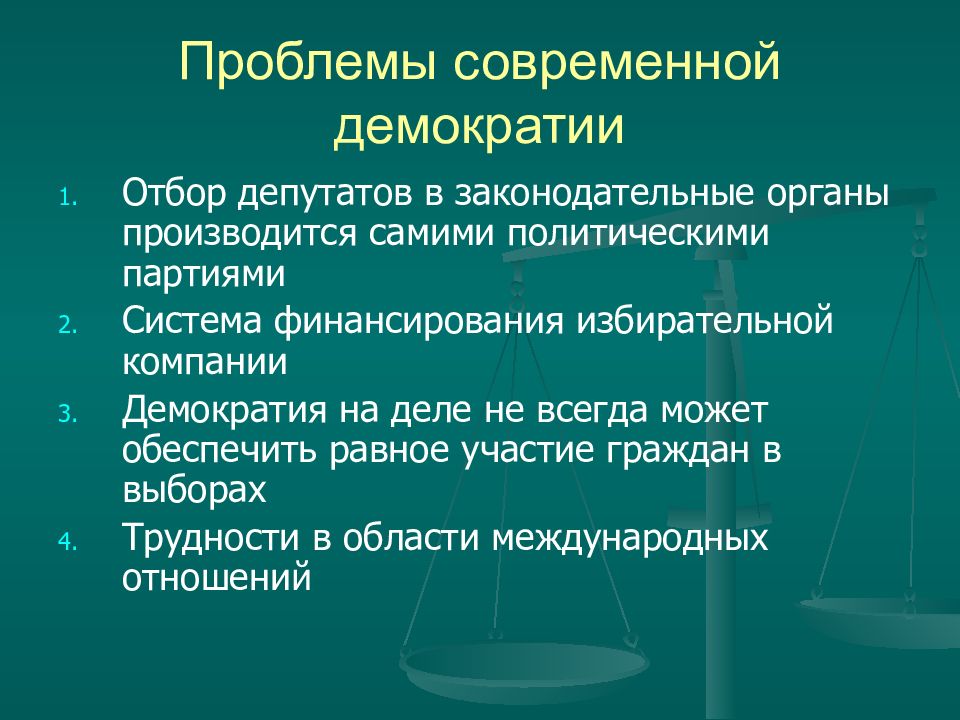 Проблемы современной демократии

1. Отбор депутатов в законодательные органы производится самими политическими партиями
2. Система финансирования избирательной компании
3. Демократия на деле не всегда может обеспечить равное участие граждан в выборах
4. Трудности в области международных отношений